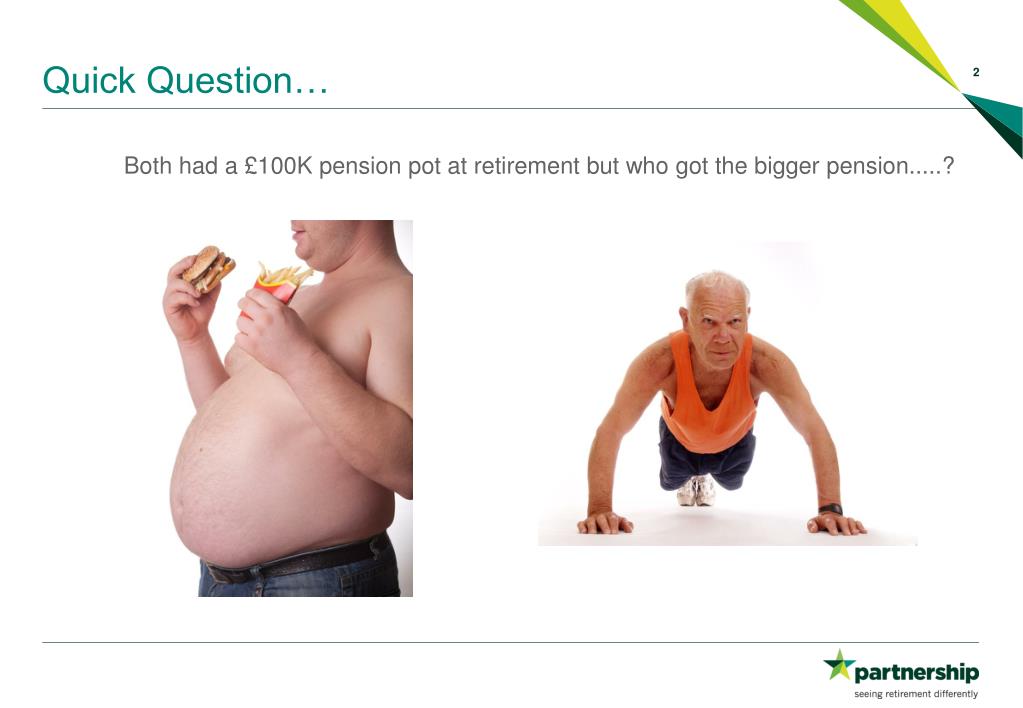 Quick Question…

2

Both had a £100K pension pot at retirement but who got the bigger pension.....?

partnership
seeing retirement differently